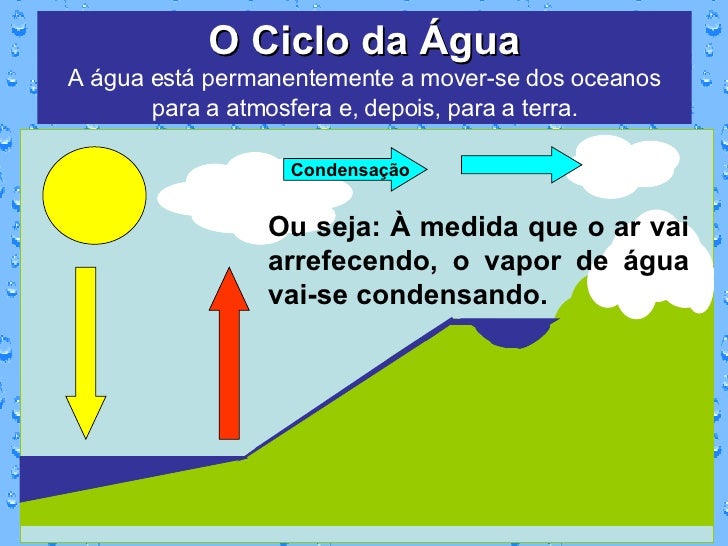 O Ciclo da Água

A água está permanentemente a mover-se dos oceanos para a atmosfera e, depois, para a terra.

Condensação

Ou seja: À medida que o ar vai arrefecendo, o vapor de água vai-se condensando.